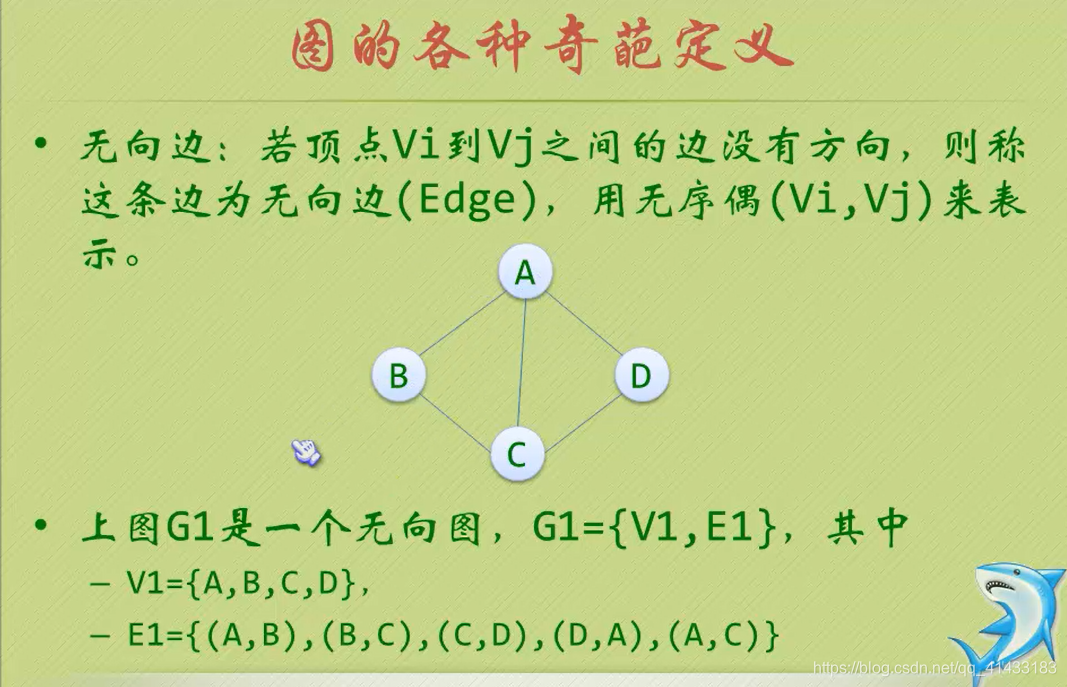 图的各种奇葩定义

• 无向边：若顶点Vi到Vj之间的边没有方向，则称这条边为无向边(Edge)，用无序偶(Vi,Vj)来表示。

A
B
D
C

• 上图G1是一个无向图，G1={V1,E1}，其中
– V1={A,B,C,D}，
– E1={(A,B),(B,C),(C,D),(D,A),(A,C)}

https://blog.csdn.net/qq_41433183